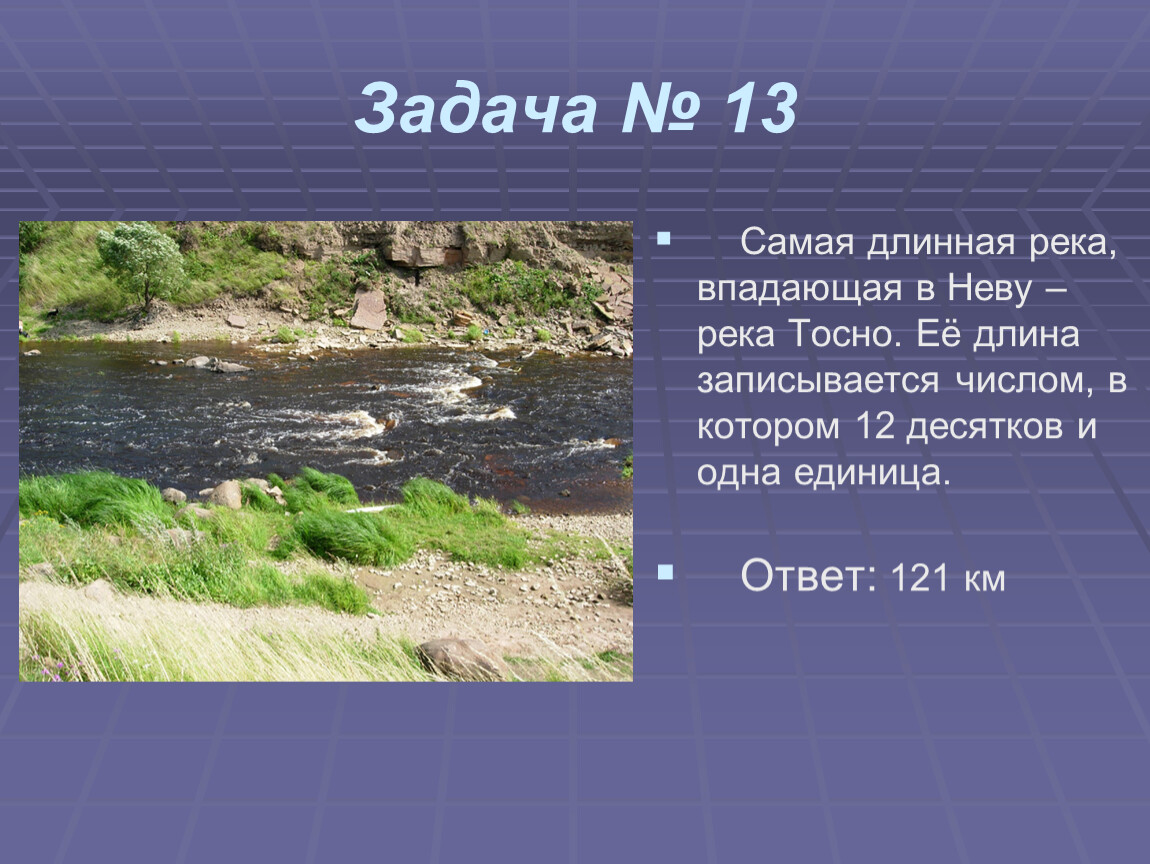 Задача № 13

Самая длинная река, впадающая в Неву – река Тосно. Её длина записывается числом, в котором 12 десятков и одна единица.

Ответ: 121 км